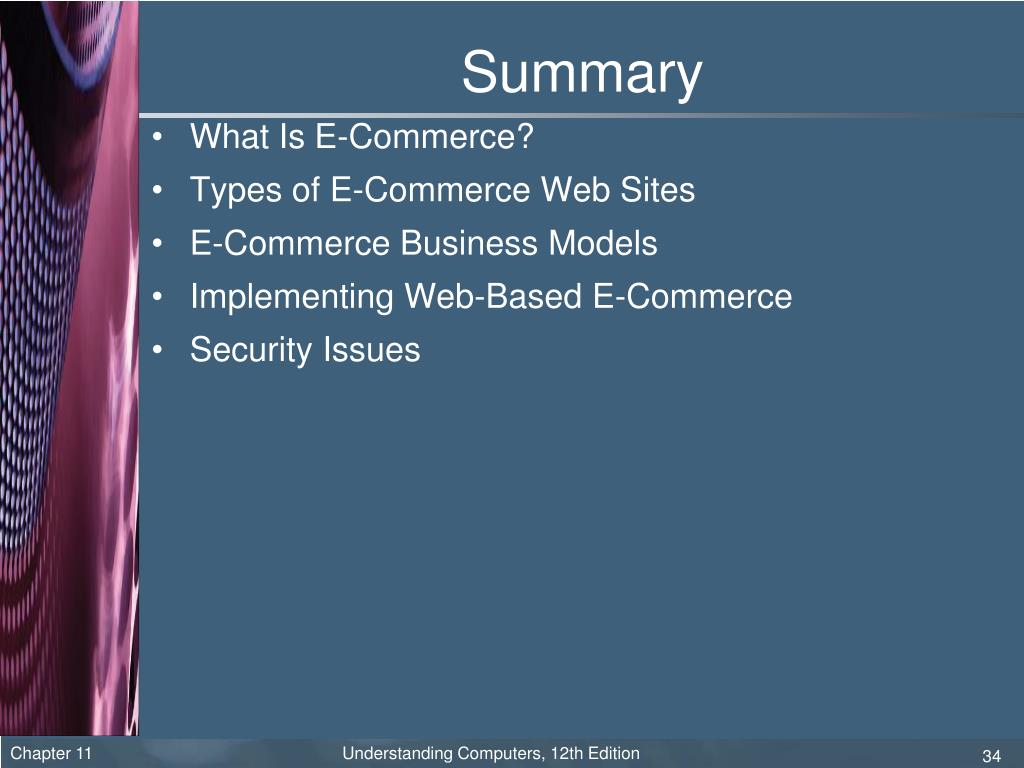 Summary

• What Is E-Commerce?
• Types of E-Commerce Web Sites
• E-Commerce Business Models
• Implementing Web-Based E-Commerce
• Security Issues

Chapter 11

Understanding Computers, 12th Edition

34